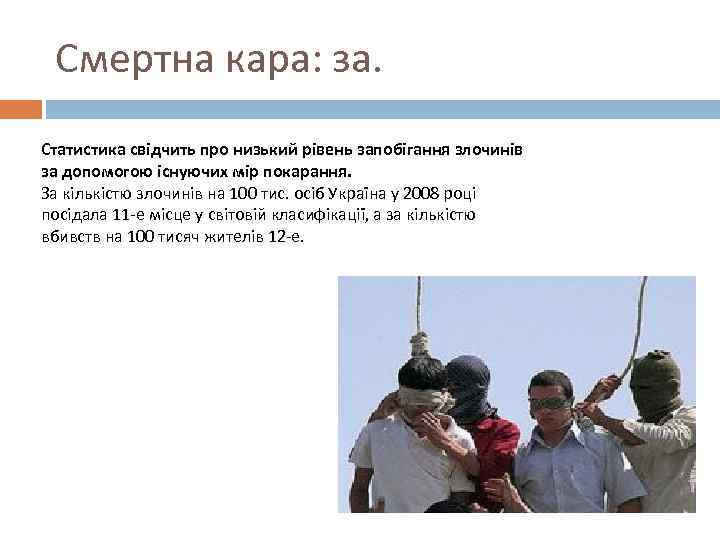 Смертна кара: за.

Статистика свідчить про низький рівень запобігання злочинів за допомогою існуючих мір покарання.
За кількістю злочинів на 100 тис. осіб Україна у 2008 році посідала 11-е місце у світовій класифікації, а за кількістю вбивств на 100 тисяч жителів 12-е.